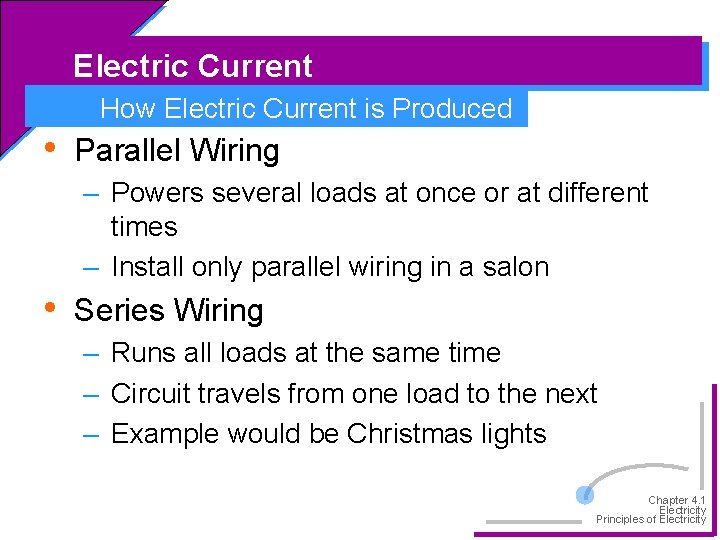 Electric Current

How Electric Current is Produced

• Parallel Wiring
– Powers several loads at once or at different times
– Install only parallel wiring in a salon

• Series Wiring
– Runs all loads at the same time
– Circuit travels from one load to the next
– Example would be Christmas lights

Chapter 4.1
Electricity
Principles of Electricity